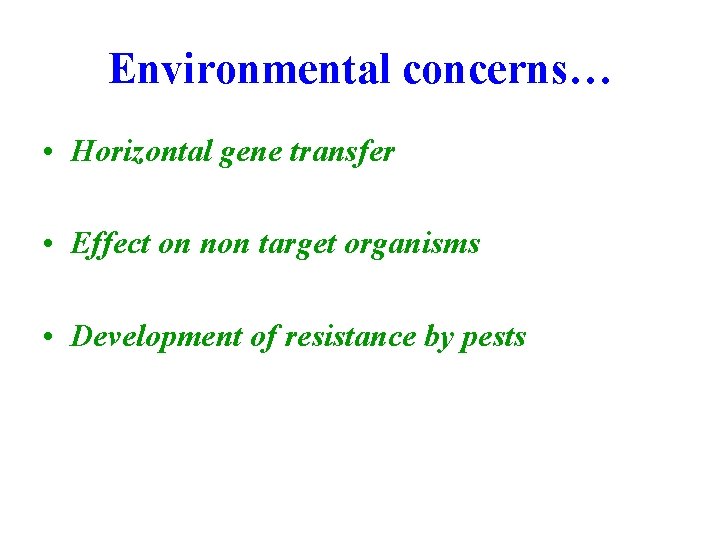 Environmental concerns…

• Horizontal gene transfer

• Effect on non target organisms

• Development of resistance by pests